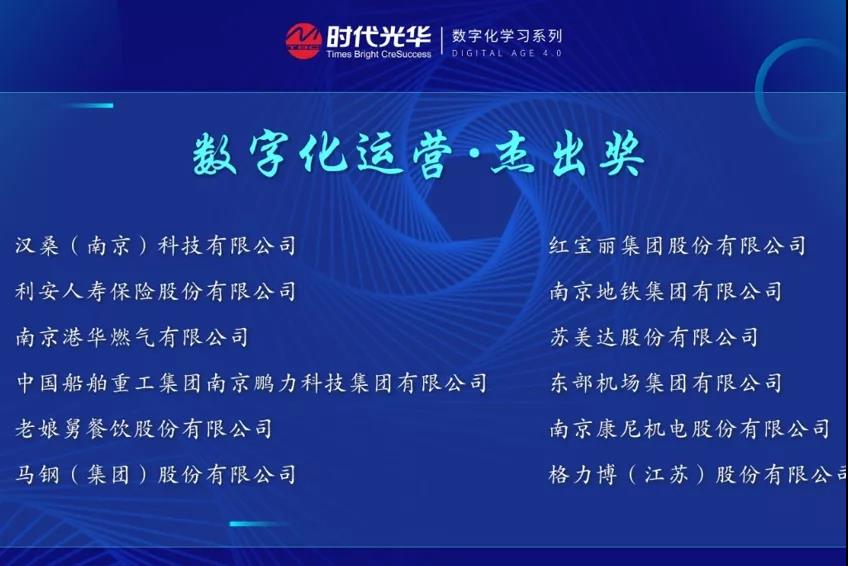 时代光华
Times Bright CreSuccess
数字化学习系列
DIGITAL AGE 4.0

数字化运营·杰出奖

汉桑（南京）科技有限公司
利安人寿保险股份有限公司
南京港华燃气有限公司
中国船舶重工集团南京鹏力科技集团有限公司
老娘舅餐饮股份有限公司
马钢（集团）股份有限公司

红宝丽集团股份有限公司
南京地铁集团有限公司
苏美达股份有限公司
东部机场集团有限公司
南京康尼机电股份有限公司
格力博（江苏）股份有限公司